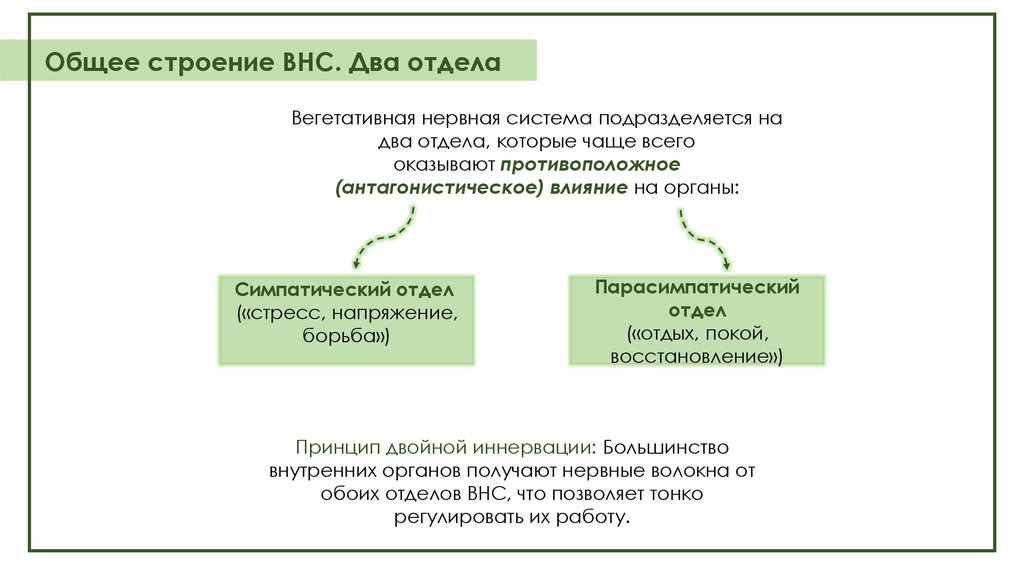 Общее строение ВНС. Два отдела

Вегетативная нервная система подразделяется на два отдела, которые чаще всего оказывают противоположное (антагонистическое) влияние на органы:

Симпатический отдел («стресс, напряжение, борьба»)

Парасимпатический отдел («отдых, покой, восстановление»)

Принцип двойной иннервации: Большинство внутренних органов получают нервные волокна от обоих отделов ВНС, что позволяет тонко регулировать их работу.